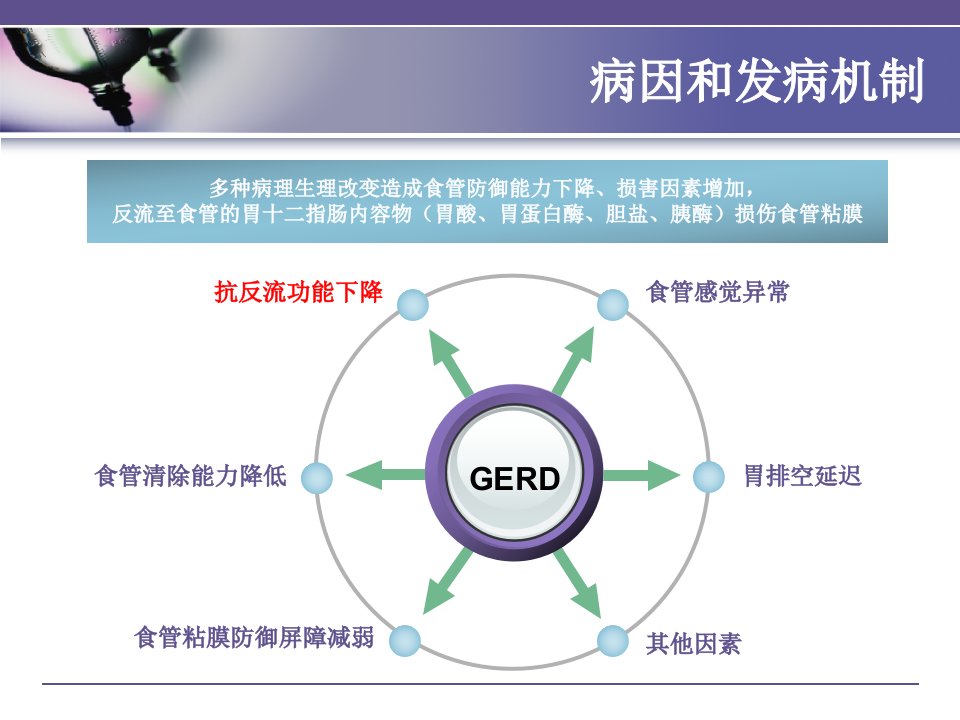 病因和发病机制

多种病理生理改变造成食管防御能力下降、损害因素增加，反流至食管的胃十二指肠内容物（胃酸、胃蛋白酶、胆盐、胰酶）损伤食管粘膜

抗反流功能下降

食管感觉异常

食管清除能力降低

GERD

胃排空延迟

食管粘膜防御屏障减弱

其他因素